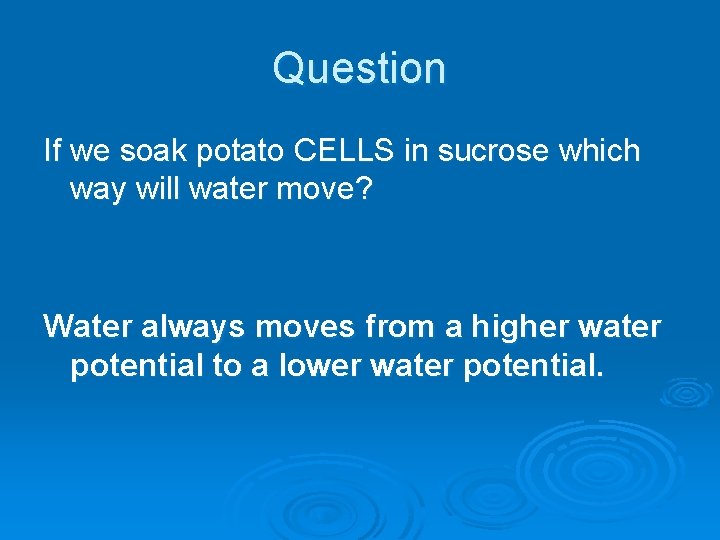 Question

If we soak potato CELLS in sucrose which way will water move?

Water always moves from a higher water potential to a lower water potential.